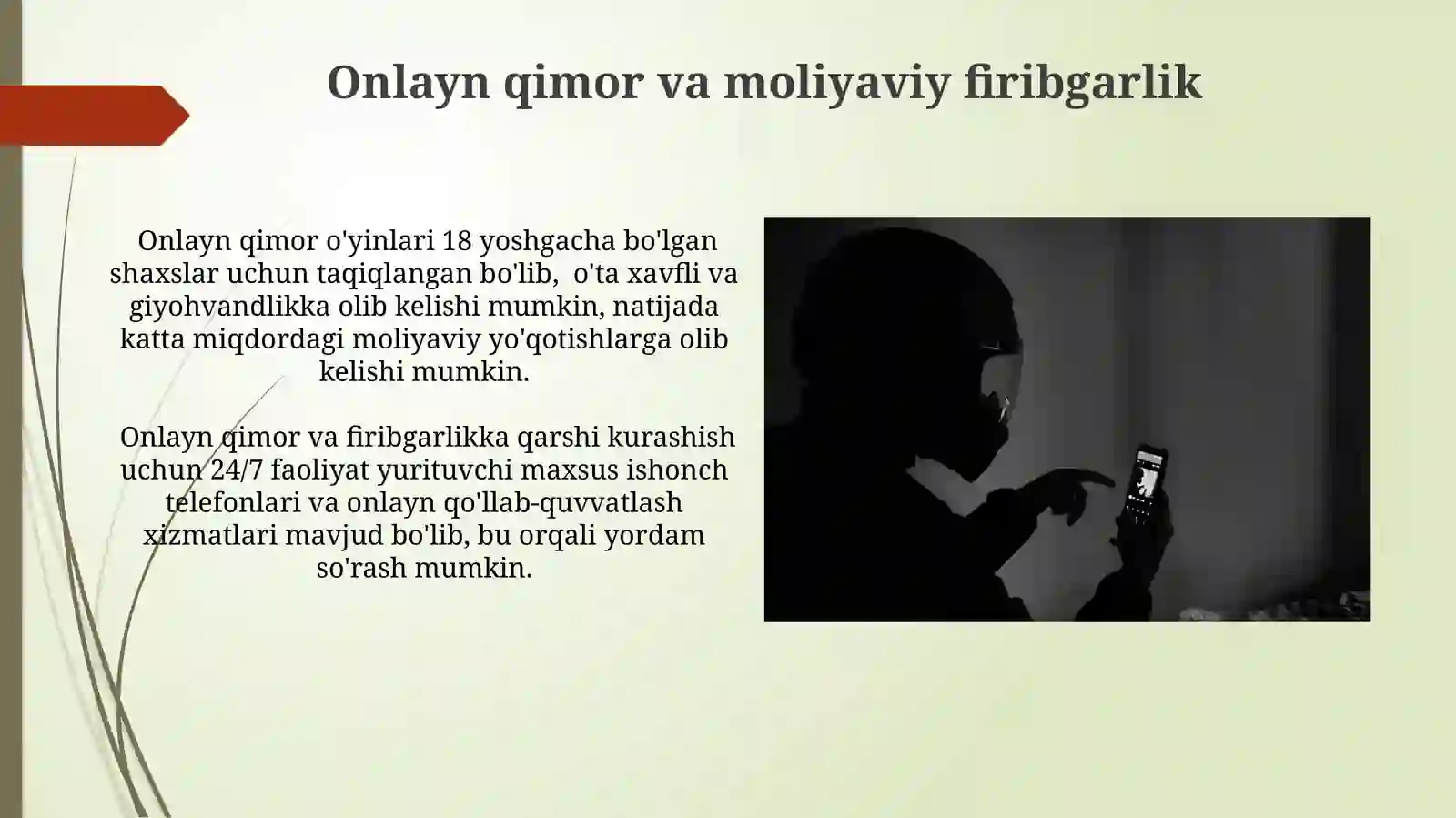 Onlayn qimor va moliyaviy firibgarlik

Onlayn qimor o'yinlari 18 yoshgacha bo'lgan shaxslar uchun taqiqlangan bo'lib, o'ta xavfli va giyohvandlikka olib kelishi mumkin, natijada katta miqdordagi moliyaviy yo'qotishlarga olib kelishi mumkin.

Onlayn qimor va firibgarlikka qarshi kurashish uchun 24/7 faoliyat yurituvchi maxsus ishonch telefonlari va onlayn qo'llab-quvvatlash xizmatlari mavjud bo'lib, bu orqali yordam so'rash mumkin.